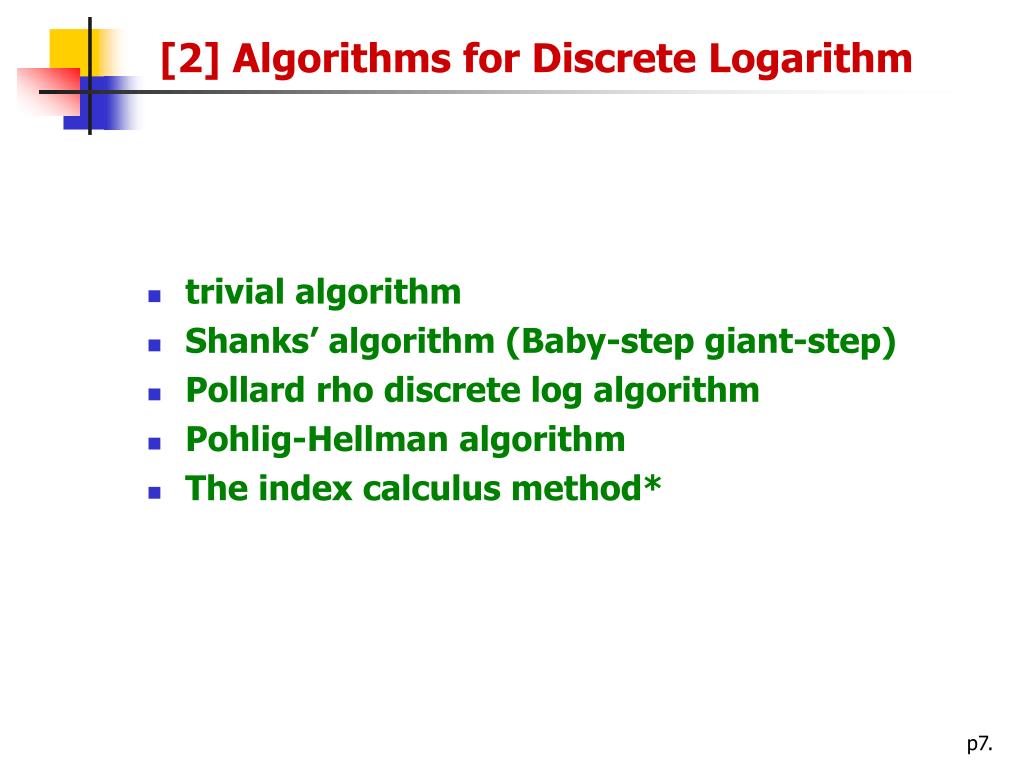 [2] Algorithms for Discrete Logarithm

- trivial algorithm
- Shanks’ algorithm (Baby-step giant-step)
- Pollard rho discrete log algorithm
- Pohlig-Hellman algorithm
- The index calculus method*

p7.